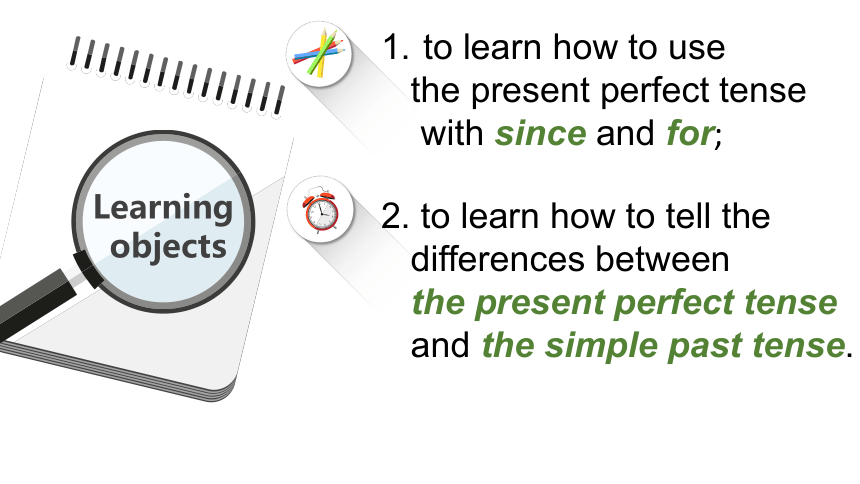 Learning objects

1. to learn how to use the present perfect tense with since and for;

2. to learn how to tell the differences between the present perfect tense and the simple past tense.